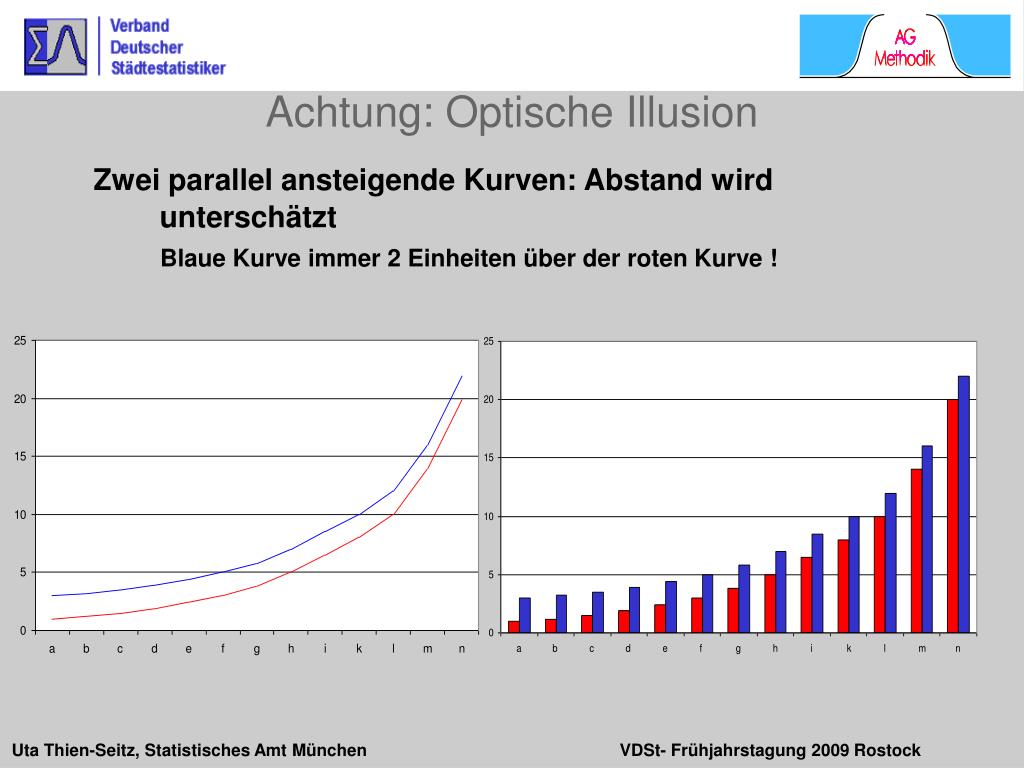 Verband Deutscher Städtestatistiker

AG Methodik

Achtung: Optische Illusion

Zwei parallel ansteigende Kurven: Abstand wird unterschätzt

Blaue Kurve immer 2 Einheiten über der roten Kurve !

25
20
15
10
5
0
a b c d e f g h i k l m n

25
20
15
10
5
0
a b c d e f g h i k l m n

Uta Thien-Seitz, Statistisches Amt München

VDSt- Frühjahrstagung 2009 Rostock